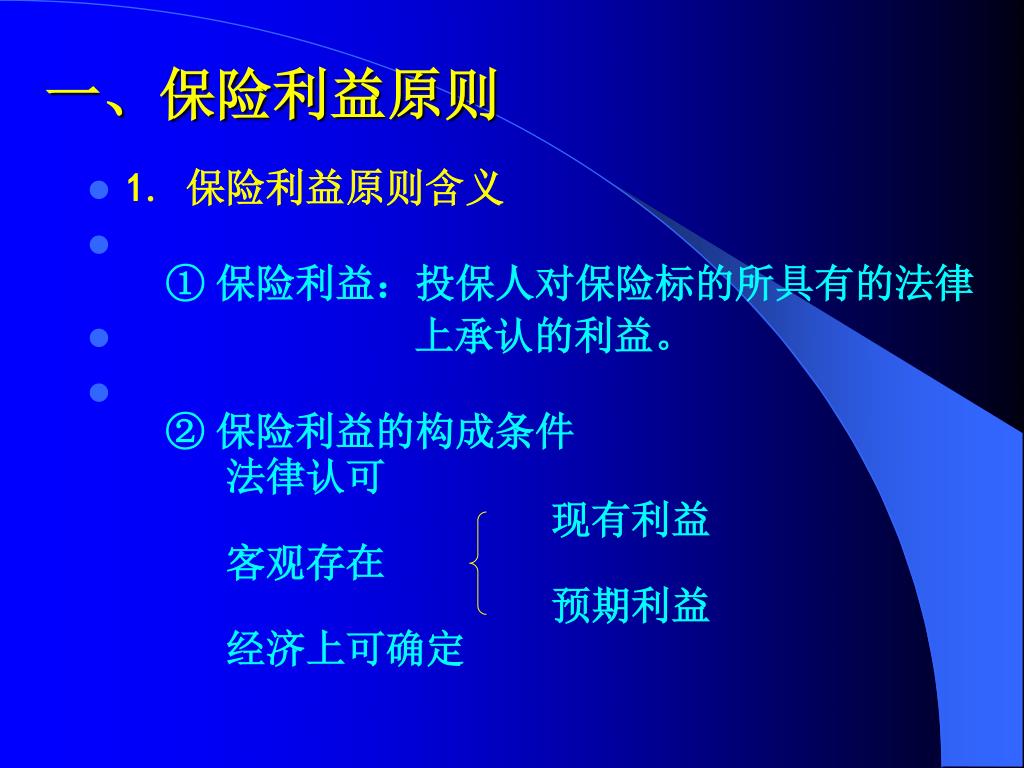 一、保险利益原则

1. 保险利益原则含义

① 保险利益：投保人对保险标的所具有的法律上承认的利益。

② 保险利益的构成条件

法律认可

客观存在

现有利益

预期利益

经济上可确定